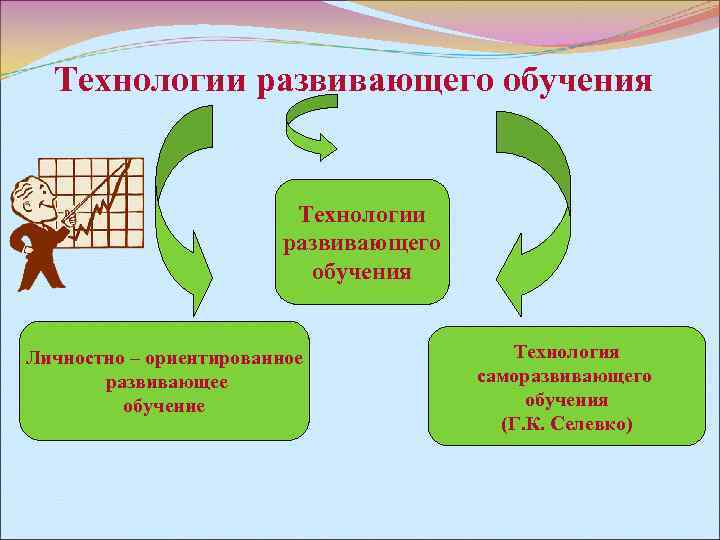 Технологии развивающего обучения

Технологии развивающего обучения

Личностно – ориентированное развивающее обучение

Технология саморазвивающего обучения (Г.К. Селевко)